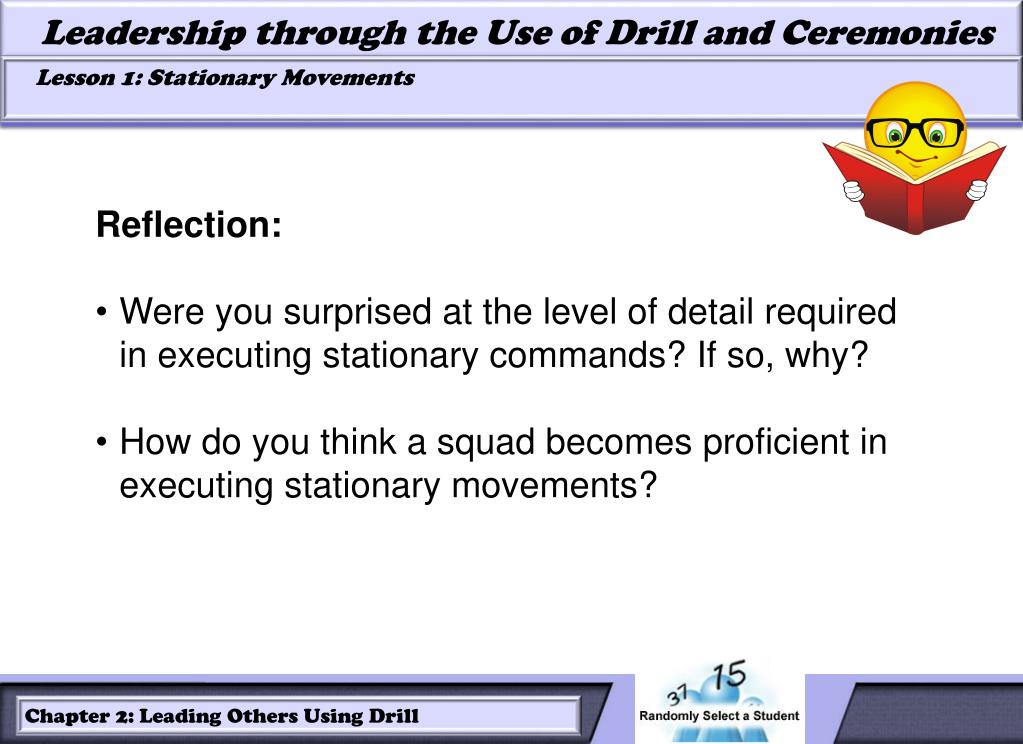 Leadership through the Use of Drill and Ceremonies

Lesson 1: Stationary Movements

Reflection:

• Were you surprised at the level of detail required in executing stationary commands? If so, why?

• How do you think a squad becomes proficient in executing stationary movements?

Chapter 2: Leading Others Using Drill

37 15

Randomly Select a Student